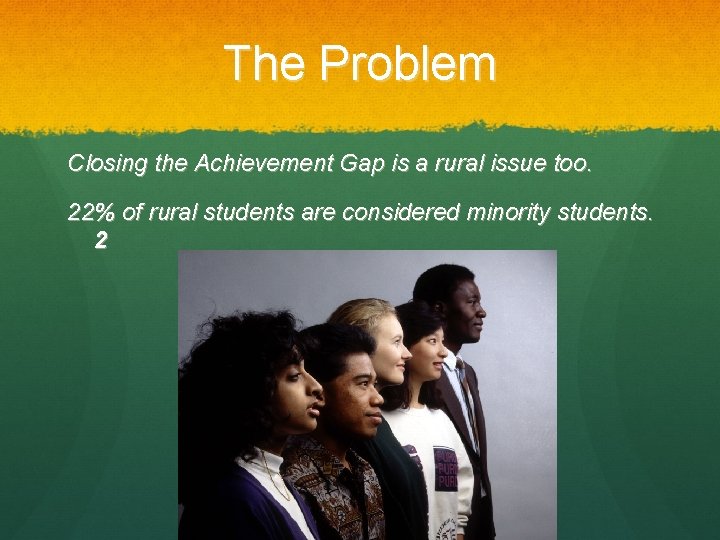 The Problem

Closing the Achievement Gap is a rural issue too.

22% of rural students are considered minority students. 2